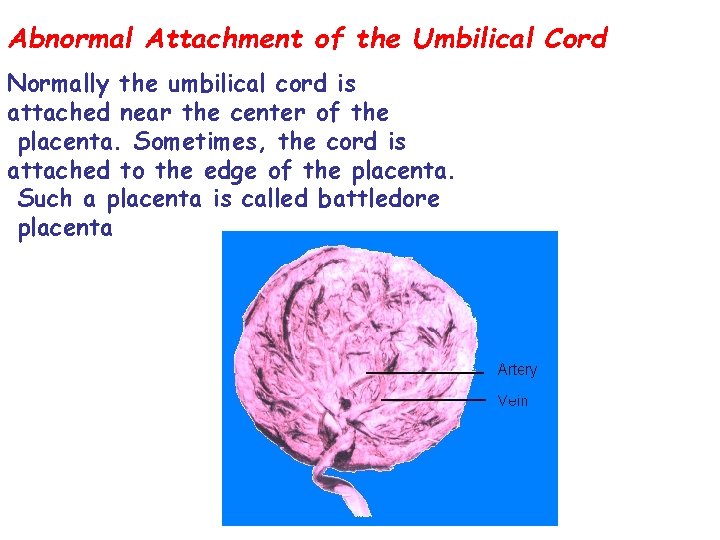 Abnormal Attachment of the Umbilical Cord

Normally the umbilical cord is attached near the center of the placenta. Sometimes, the cord is attached to the edge of the placenta. Such a placenta is called battledore placenta

Artery

Vein